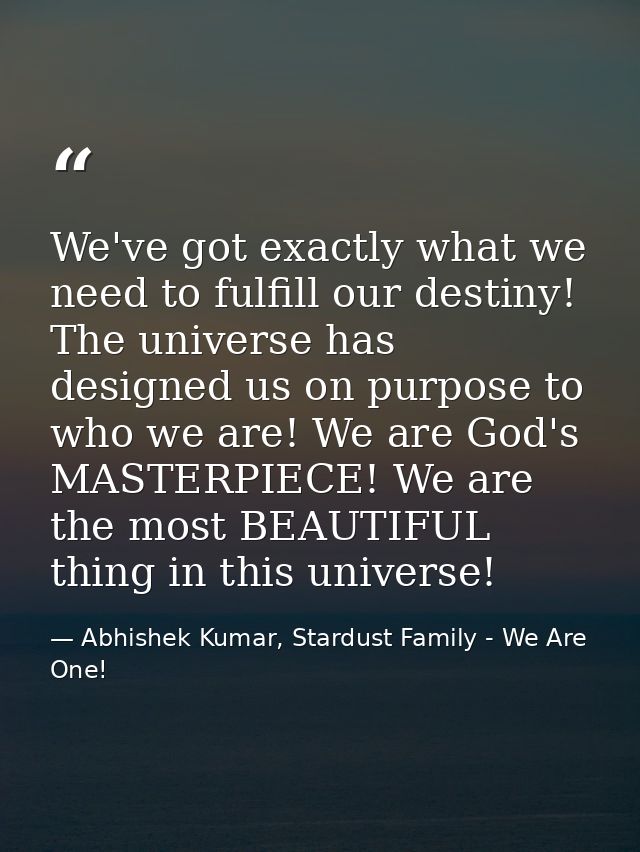 “

We've got exactly what we need to fulfill our destiny! The universe has designed us on purpose to who we are! We are God's MASTERPIECE! We are the most BEAUTIFUL thing in this universe!

— Abhishek Kumar, Stardust Family - We Are One!